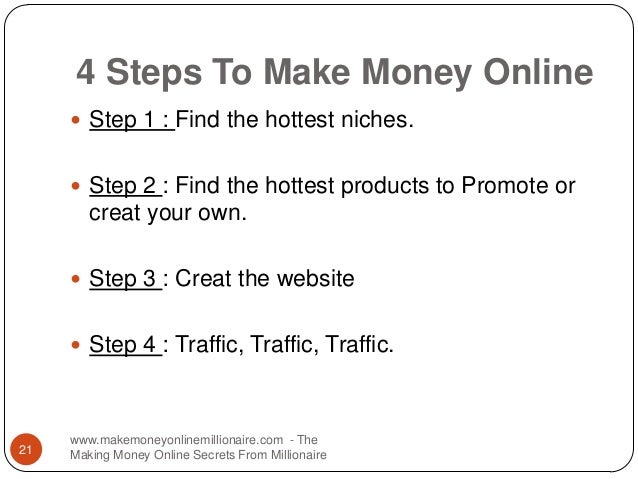 4 Steps To Make Money Online

- Step 1 : Find the hottest niches.

- Step 2 : Find the hottest products to Promote or creat your own.

- Step 3 : Creat the website

- Step 4 : Traffic, Traffic, Traffic.

21

www.makemoneyonlinemillionaire.com - The Making Money Online Secrets From Millionaire